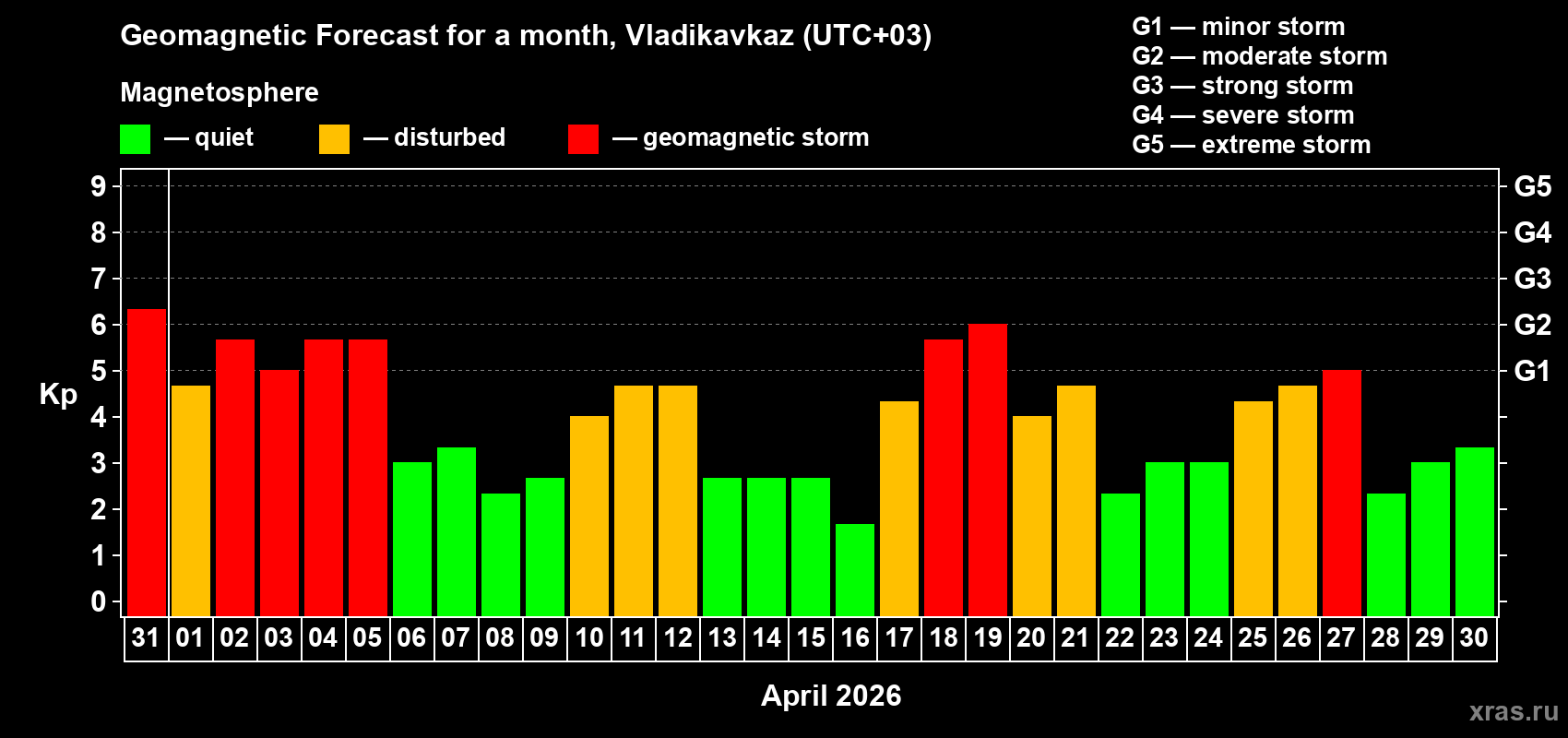 Geomagnetic Forecast for a month, Vladikavkaz (UTC+03)

Magnetosphere

— quiet — disturbed — geomagnetic storm

G1 — minor storm
G2 — moderate storm
G3 — strong storm
G4 — severe storm
G5 — extreme storm

Kp

9
8
7
6
5
4
3
2
1
0

G5
G4
G3
G2
G1

31 01 02 03 04 05 06 07 08 09 10 11 12 13 14 15 16 17 18 19 20 21 22 23 24 25 26 27 28 29 30

April 2026

xras.ru